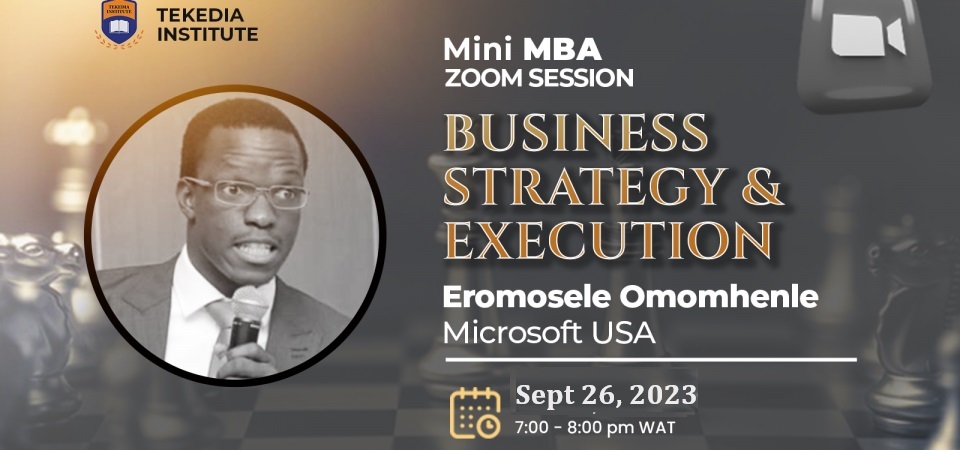 TEKEDIA INSTITUTE

TEKEDIA INSTITUTE

Mini MBA
ZOOM SESSION

BUSINESS STRATEGY & EXECUTION

Eromosele Omomhenle
Microsoft USA

Sept 26, 2023
7:00 - 8:00 pm WAT